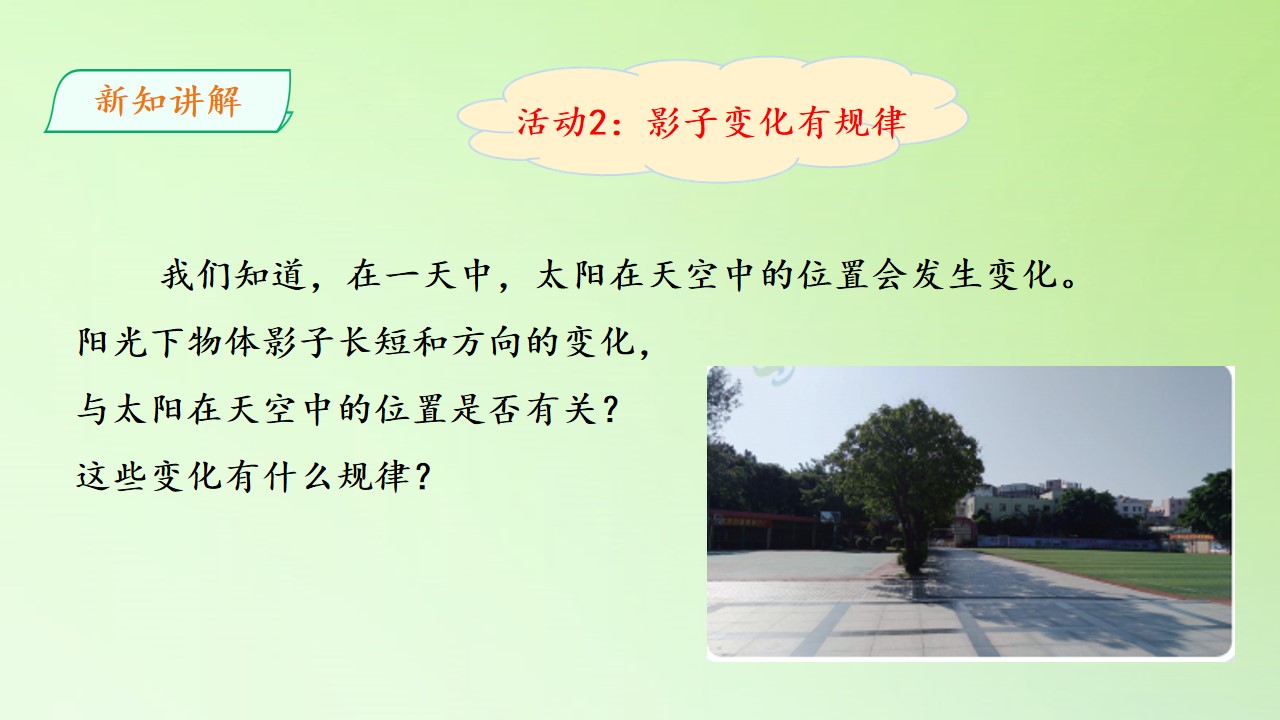 新知讲解

活动2：影子变化有规律

我们知道，在一天中，太阳在天空中的位置会发生变化。阳光下物体影子长短和方向的变化，与太阳在天空中的位置是否有关？这些变化有什么规律？